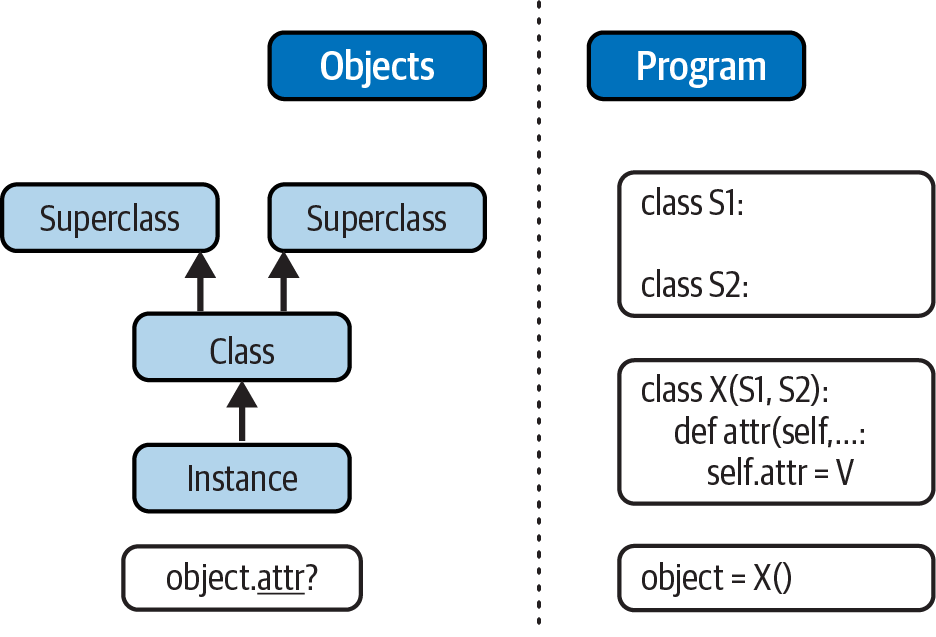 Objects

Superclass

Superclass

Class

Instance

object.attr?

Program

class S1:

class S2:

class X(S1, S2):
def attr(self,...:
self.attr = V

object = X()